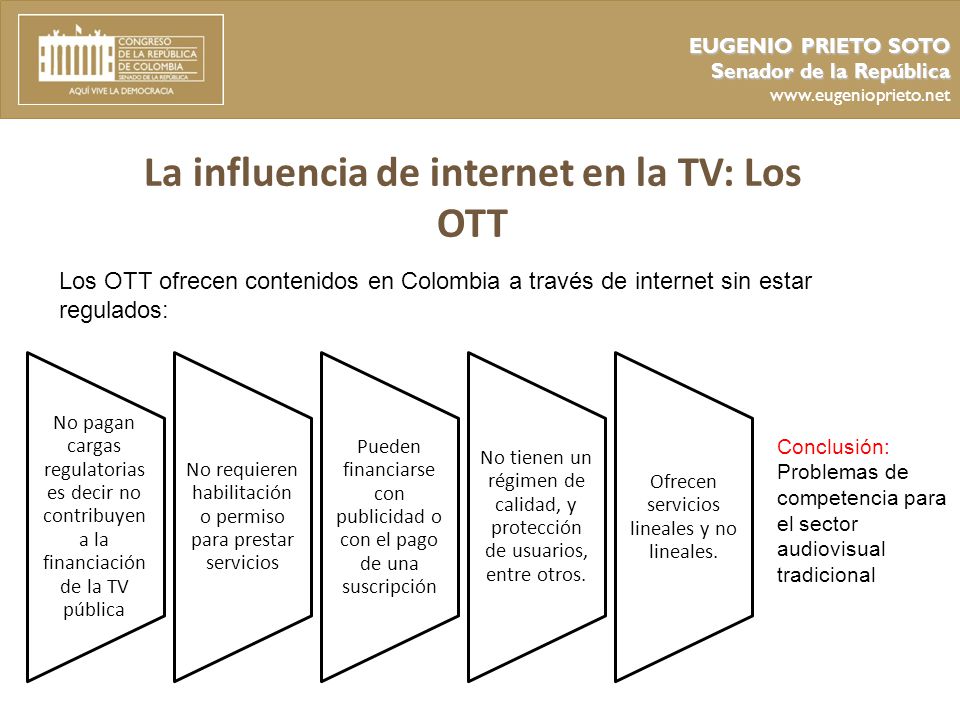 CONGRESO DE LA REPÚBLICA DE COLOMBIA
SENADO DE LA REPÚBLICA
AQUÍ VIVE LA DEMOCRACIA

EUGENIO PRIETO SOTO
Senador de la República
www.eugenioprieto.net

La influencia de internet en la TV: Los OTT

Los OTT ofrecen contenidos en Colombia a través de internet sin estar regulados:

No pagan cargas regulatorias es decir no contribuyen a la financiación de la TV pública

No requieren habilitación o permiso para prestar servicios

Pueden financiarse con publicidad o con el pago de una suscripción

No tienen un régimen de calidad, y protección de usuarios, entre otros.

Ofrecen servicios lineales y no lineales.

Conclusión: Problemas de competencia para el sector audiovisual tradicional